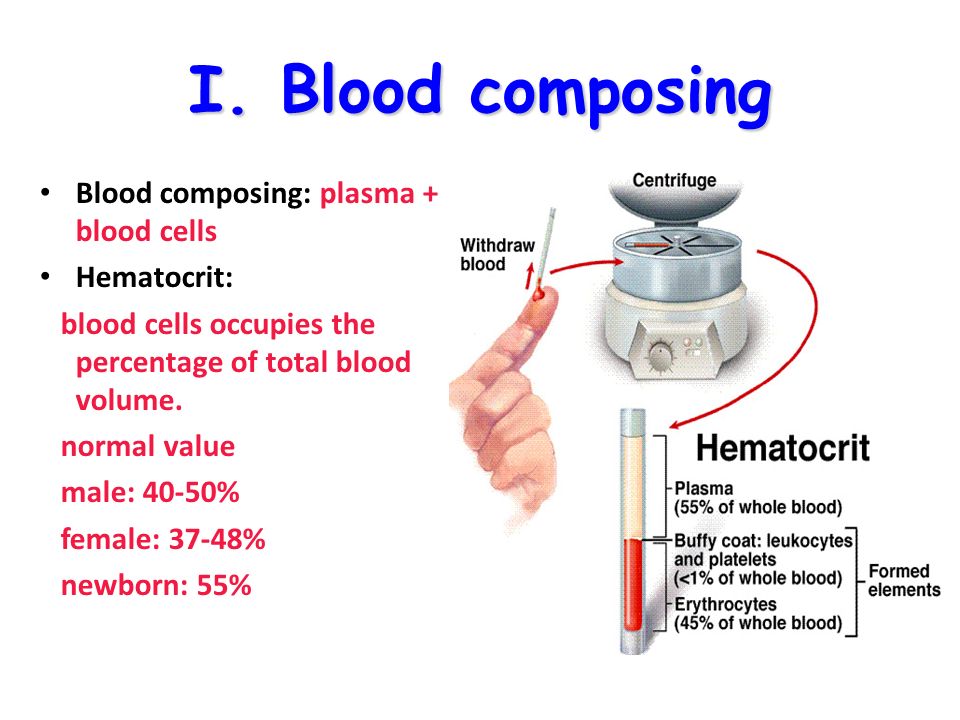 I. Blood composing

• Blood composing: plasma + blood cells
• Hematocrit:
blood cells occupies the percentage of total blood volume.
normal value
male: 40-50%
female: 37-48%
newborn: 55%

Centrifuge
Withdraw blood
Hematocrit
Plasma (55% of whole blood)
Buffy coat: leukocytes and platelets (<1% of whole blood)
Erythrocytes (45% of whole blood)
Formed elements